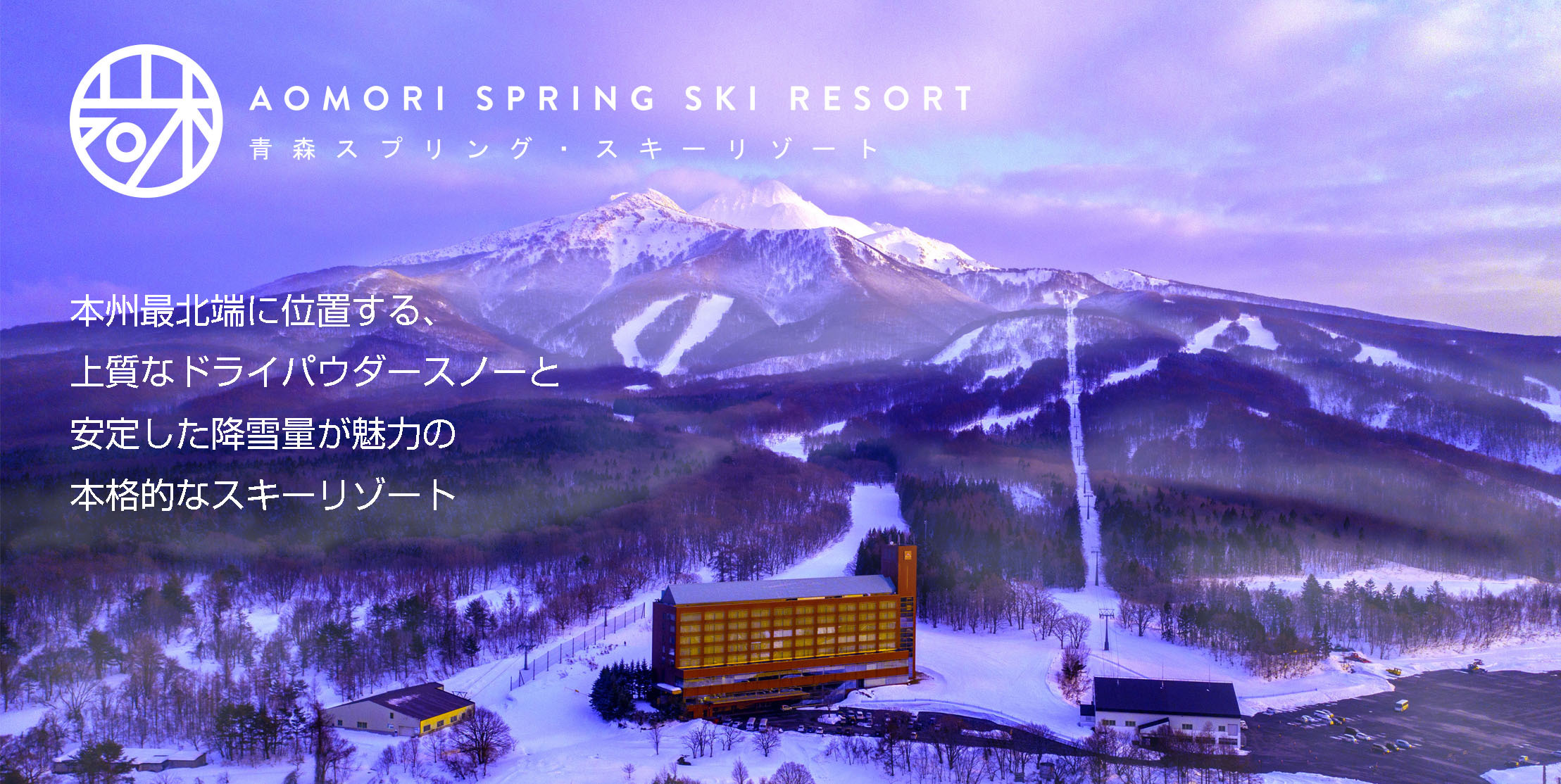 AOMORI SPRING SKI RESORT
青森スプリング・スキーリゾート

本州最北端に位置する、
上質なドライパウダースノーと
安定した降雪量が魅力の
本格的なスキーリゾート